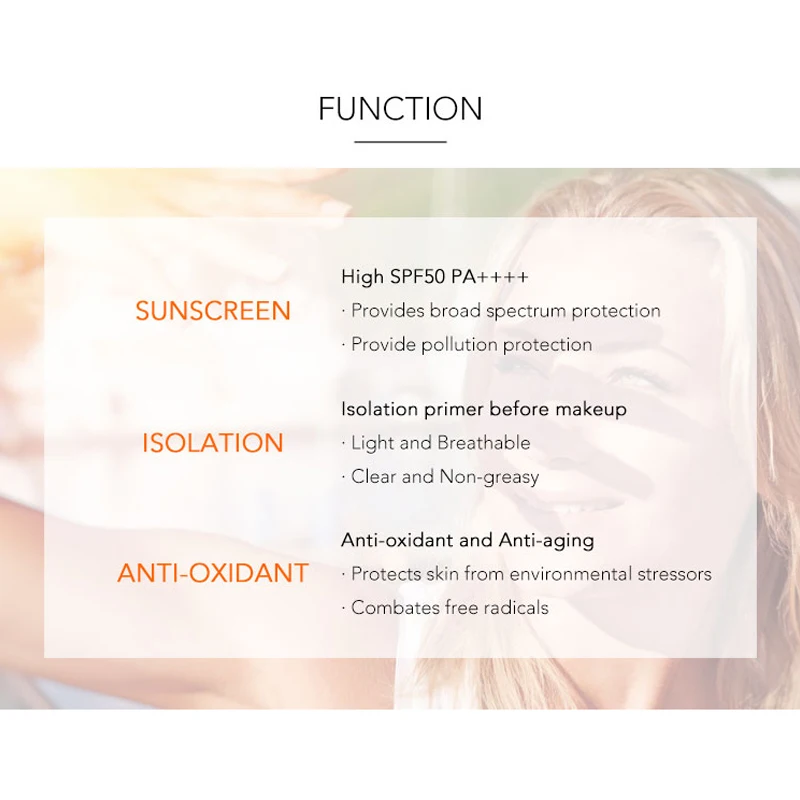 FUNCTION

SUNSCREEN

High SPF50 PA++++
· Provides broad spectrum protection
· Provide pollution protection

ISOLATION

Isolation primer before makeup
· Light and Breathable
· Clear and Non-greasy

ANTI-OXIDANT

Anti-oxidant and Anti-aging
· Protects skin from environmental stressors
· Combates free radicals